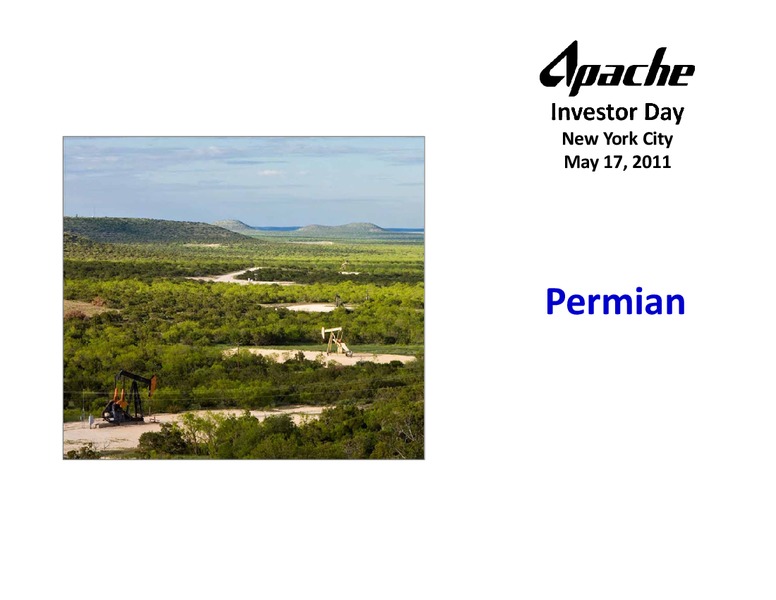 Apache

Investor Day
New York City
May 17, 2011

Permian